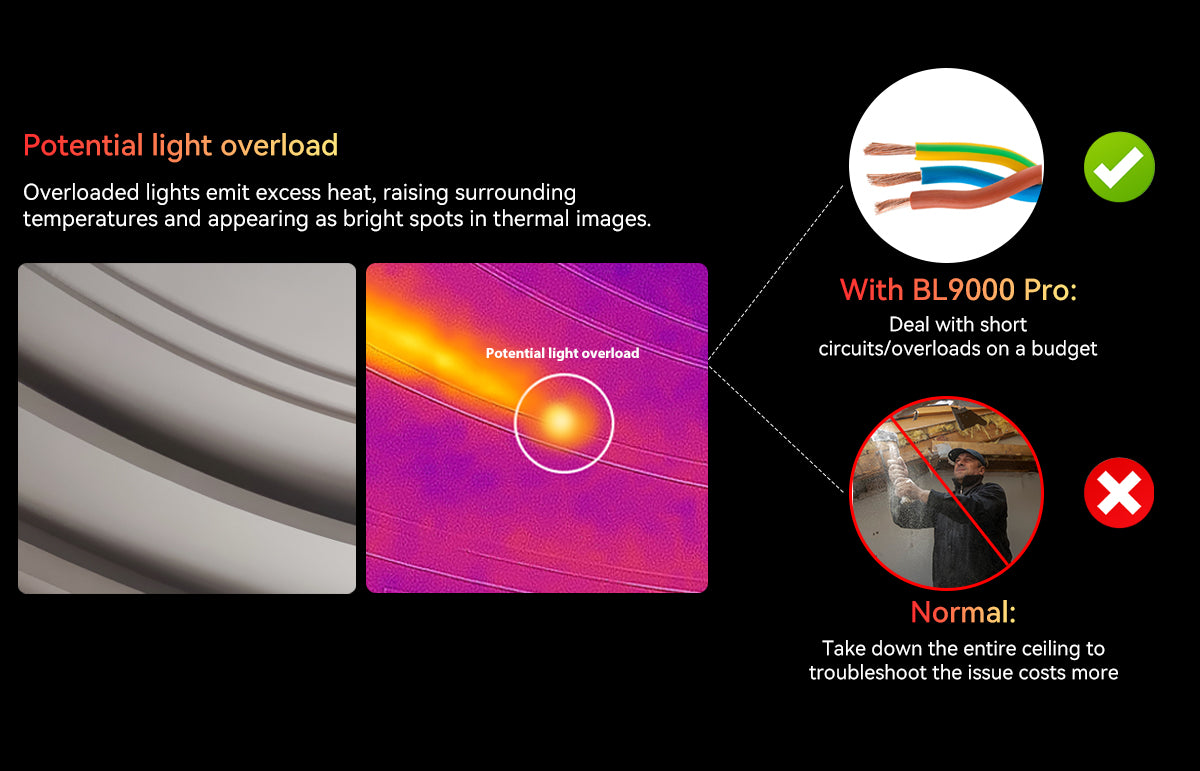 Potential light overload

Overloaded lights emit excess heat, raising surrounding temperatures and appearing as bright spots in thermal images.

Potential light overload

With BL9000 Pro:

Deal with short circuits/overloads on a budget

Normal:

Take down the entire ceiling to troubleshoot the issue costs more